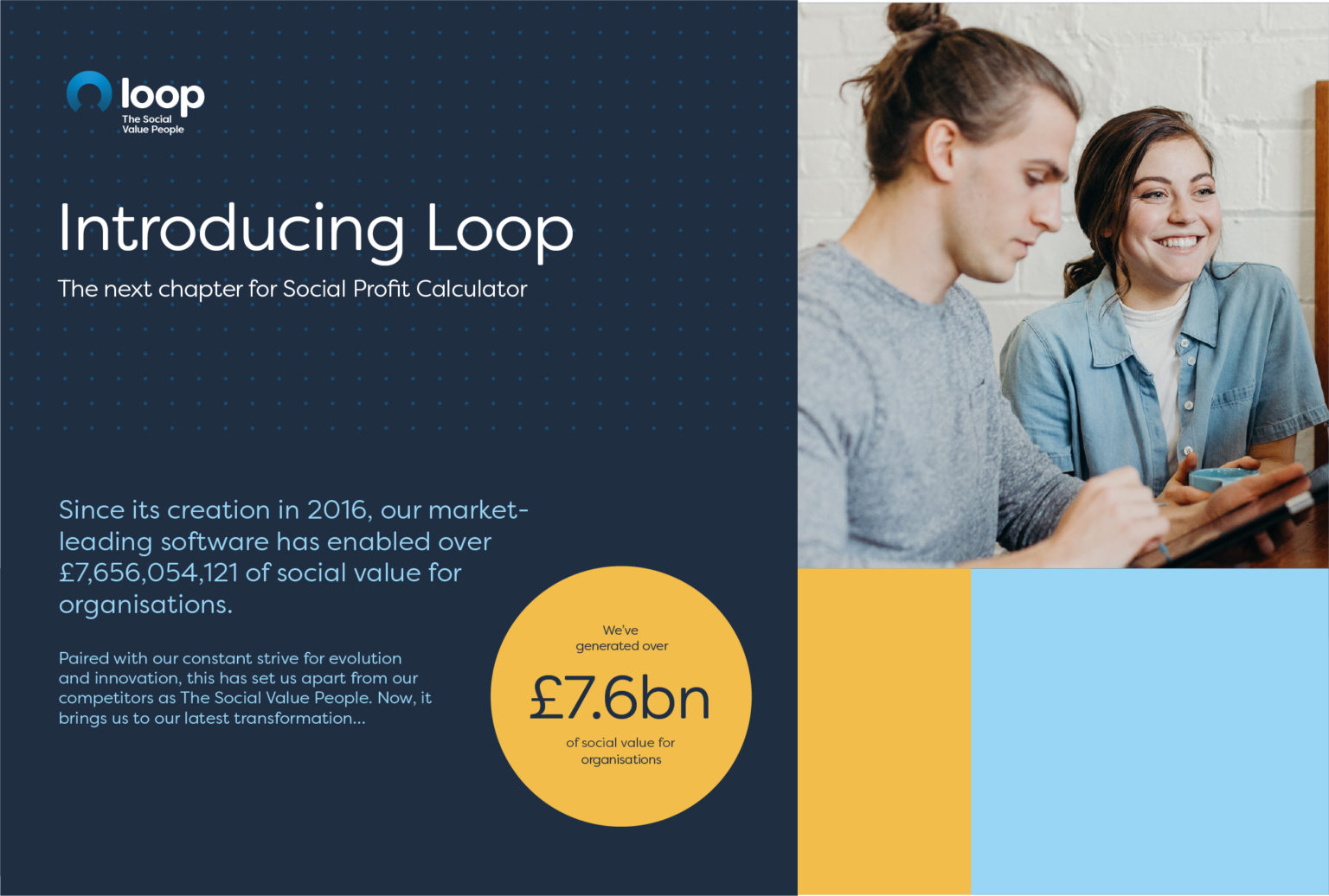 loop
The Social Value People

Introducing Loop

The next chapter for Social Profit Calculator

Since its creation in 2016, our market-leading software has enabled over £7,656,054,121 of social value for organisations.

Paired with our constant strive for evolution and innovation, this has set us apart from our competitors as The Social Value People. Now, it brings us to our latest transformation...

We've generated over

£7.6bn

of social value for organisations